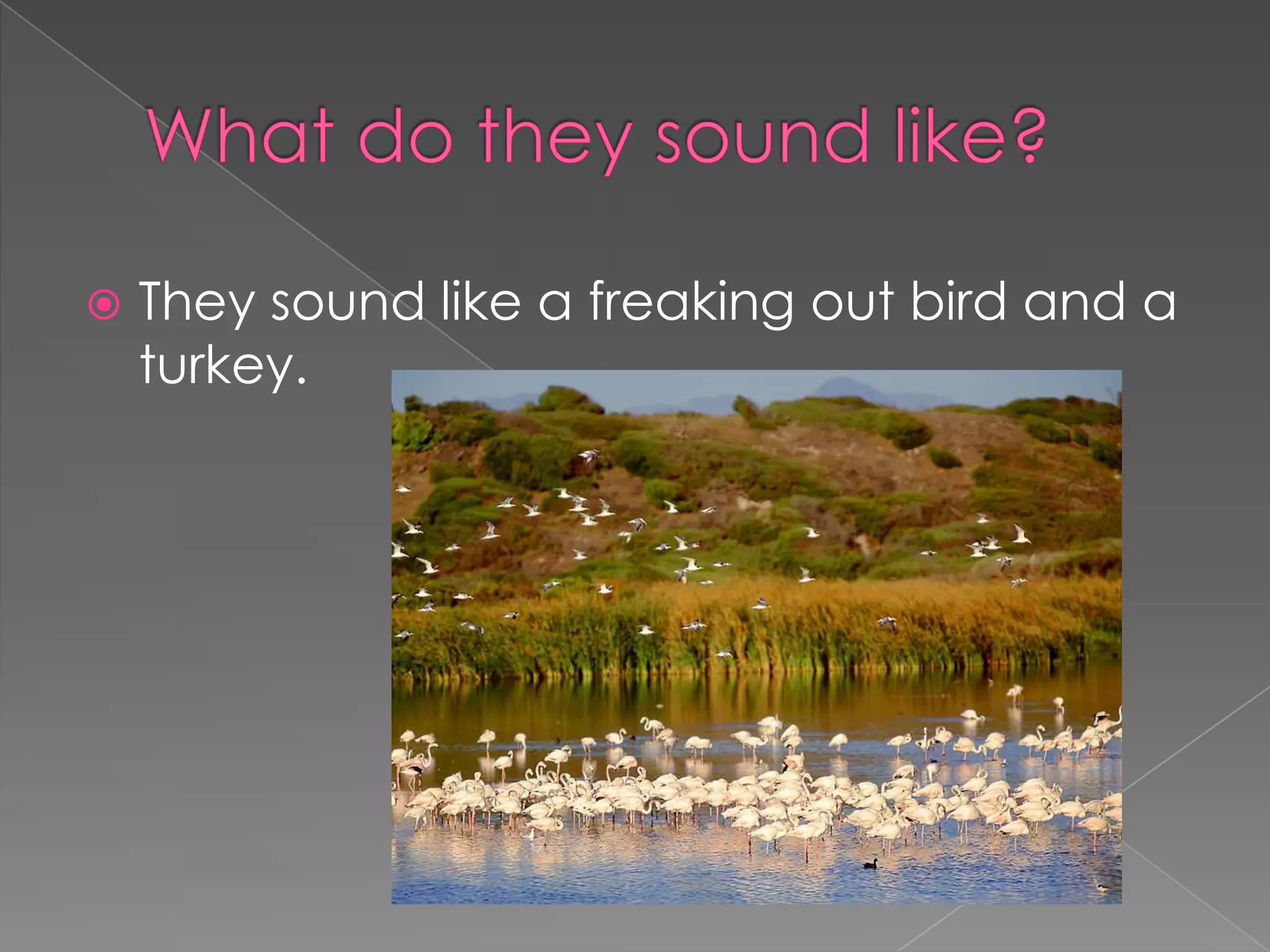 What do they sound like?

They sound like a freaking out bird and a turkey.